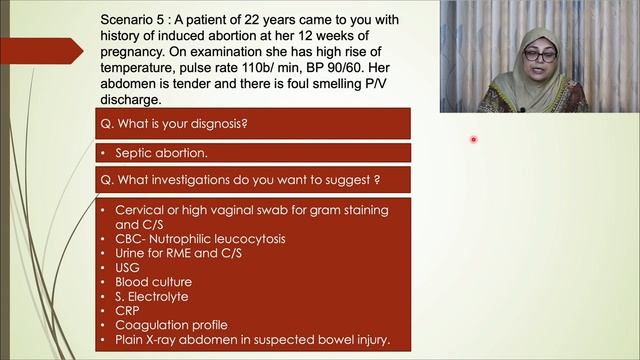 Scenario 5 : A patient of 22 years came to you with history of induced abortion at her 12 weeks of pregnancy. On examination she has high rise of temperature, pulse rate 110b/ min, BP 90/60. Her abdomen is tender and there is foul smelling P/V discharge.

Q. What is your disgnosis?

• Septic abortion.

Q. What investigations do you want to suggest ?

• Cervical or high vaginal swab for gram staining and C/S
• CBC- Nutrophilic leucocytosis
• Urine for RME and C/S
• USG
• Blood culture
• S. Electrolyte
• CRP
• Coagulation profile
• Plain X-ray abdomen in suspected bowel injury.